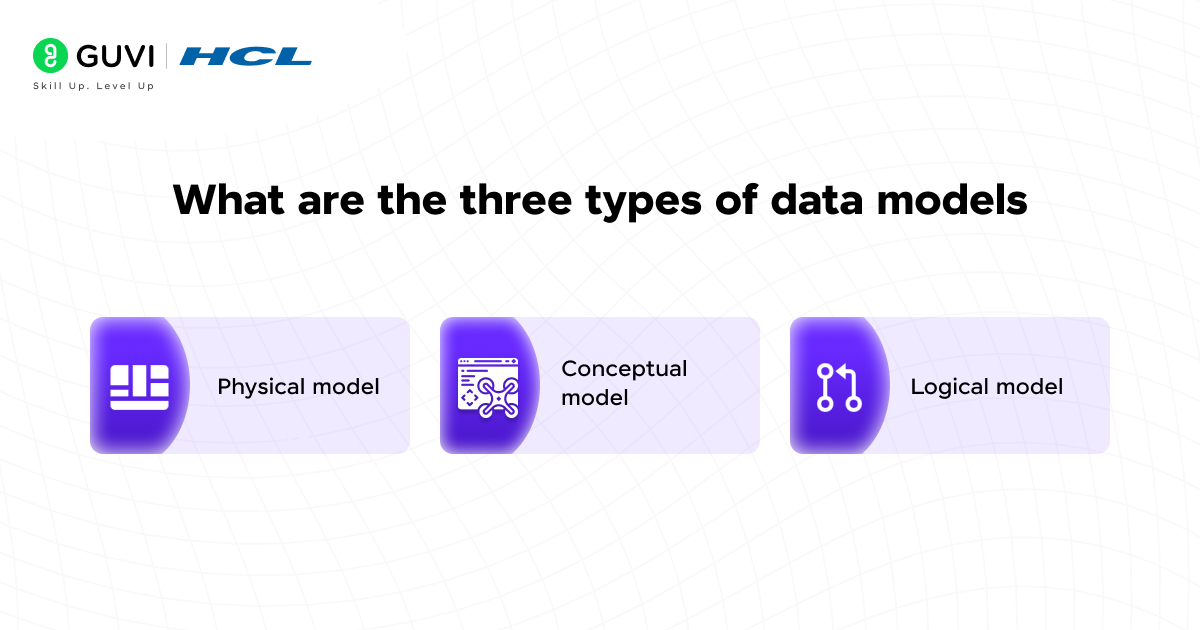 GUVI | HCL
Skill Up. Level Up

What are the three types of data models

Physical model

Conceptual model

Logical model